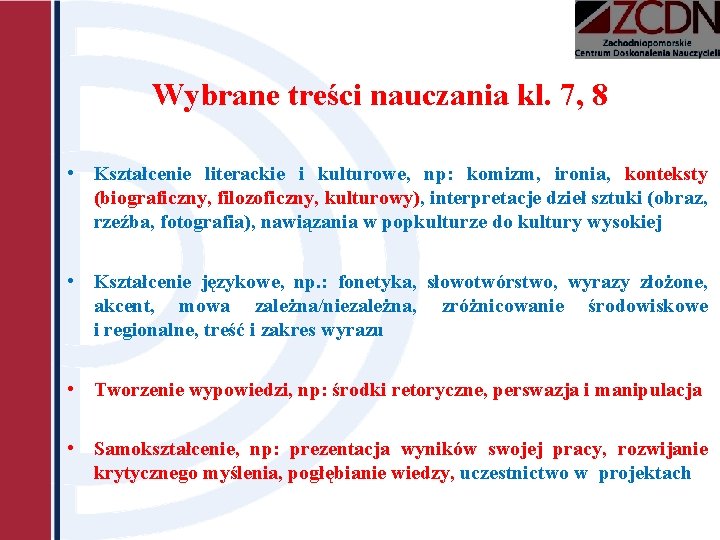 ZCDN
Zachodniopomorskie
Centrum Doskonalenia Nauczycieli

Wybrane treści nauczania kl. 7, 8

• Kształcenie literackie i kulturowe, np: komizm, ironia, konteksty (biograficzny, filozoficzny, kulturowy), interpretacje dzieł sztuki (obraz, rzeźba, fotografia), nawiązania w popkulturze do kultury wysokiej

• Kształcenie językowe, np.: fonetyka, słowotwórstwo, wyrazy złożone, akcent, mowa zależna/niezależna, zróżnicowanie środowiskowe i regionalne, treść i zakres wyrazu

• Tworzenie wypowiedzi, np: środki retoryczne, perswazja i manipulacja

• Samokształcenie, np: prezentacja wyników swojej pracy, rozwijanie krytycznego myślenia, pogłębianie wiedzy, uczestnictwo w projektach